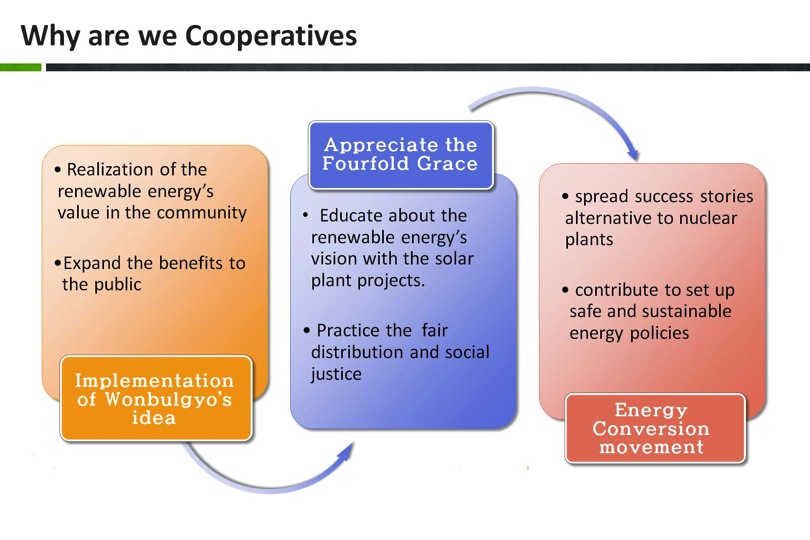 Why are we Cooperatives

• Realization of the renewable energy's value in the community

•Expand the benefits to the public

Implementation of Wonbulgyo's idea

Appreciate the Fourfold Grace

• Educate about the renewable energy's vision with the solar plant projects.

• Practice the fair distribution and social justice

• spread success stories alternative to nuclear plants

• contribute to set up safe and sustainable energy policies

Energy Conversion movement